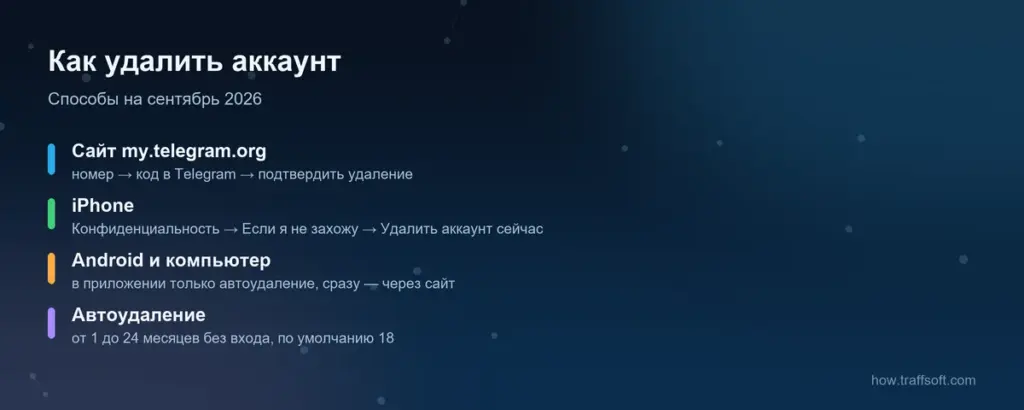 Как удалить аккаунт

Способы на сентябрь 2026

Сайт my.telegram.org
номер → код в Telegram → подтвердить удаление

iPhone
Конфиденциальность → Если я не захожу → Удалить аккаунт сейчас

Android и компьютер
в приложении только автоудаление, сразу — через сайт

Автоудаление
от 1 до 24 месяцев без входа, по умолчанию 18

how.traffsoft.com